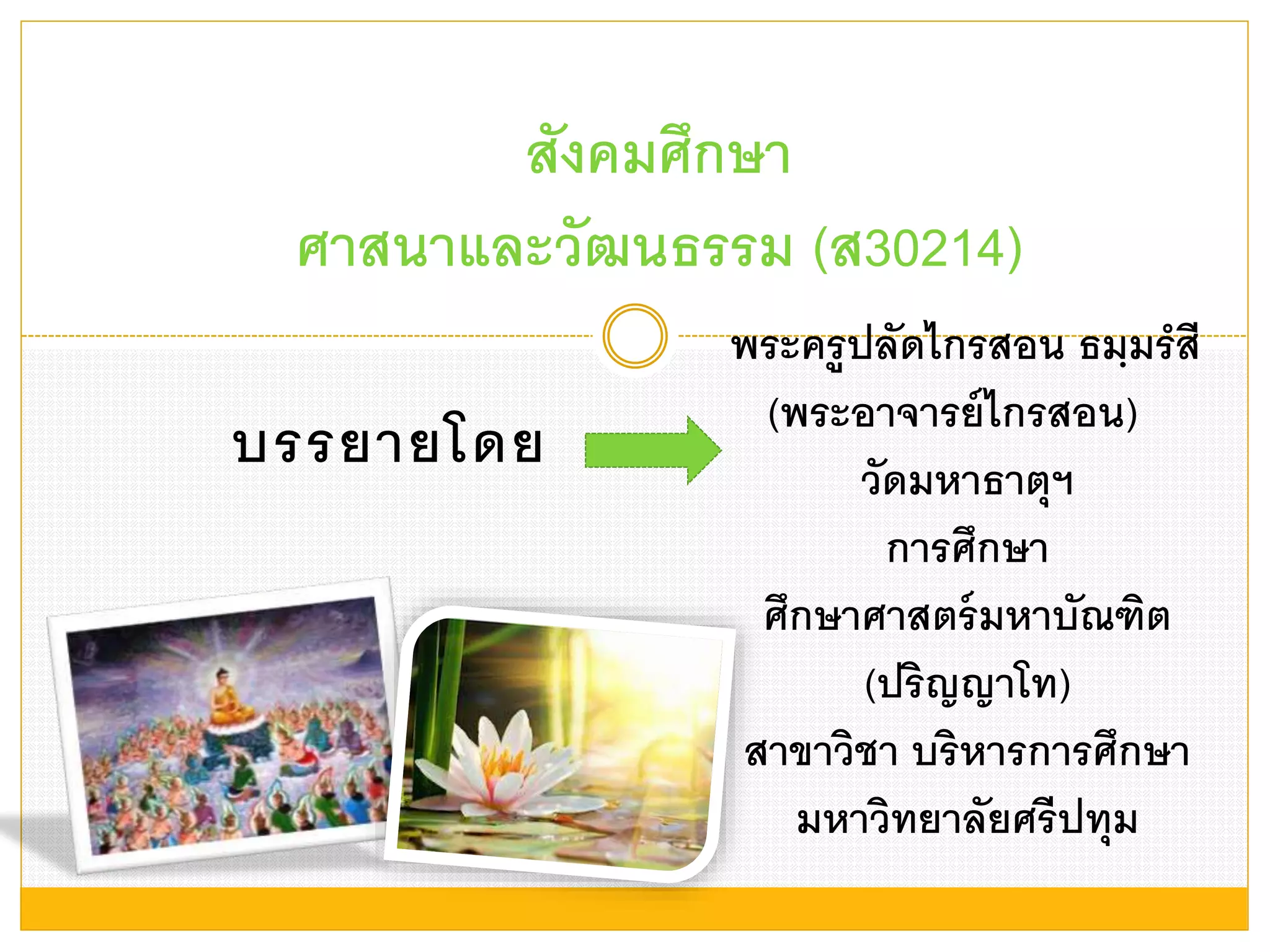 สังคมศึกษา
ศาสนาและวัฒนธรรม (ส30214)

บรรยายโดย

พระครูปลัดไกรสอน ธมฺมรํสี
(พระอาจารย์ไกรสอน)
วัดมหาธาตุฯ
การศึกษา
ศึกษาศาสตร์มหาบัณฑิต
(ปริญญาโท)
สาขาวิชา บริหารการศึกษา
มหาวิทยาลัยศรีปทุม